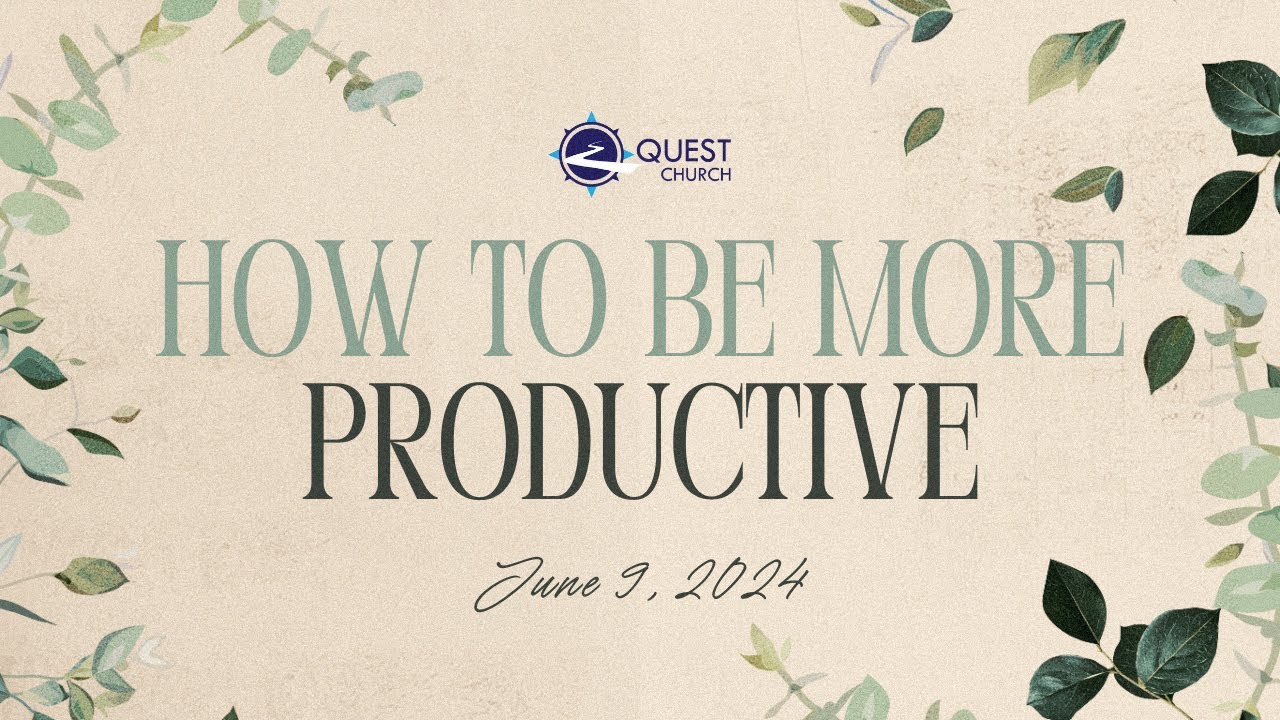 QUEST CHURCH

HOW TO BE MORE PRODUCTIVE

June 9, 2024